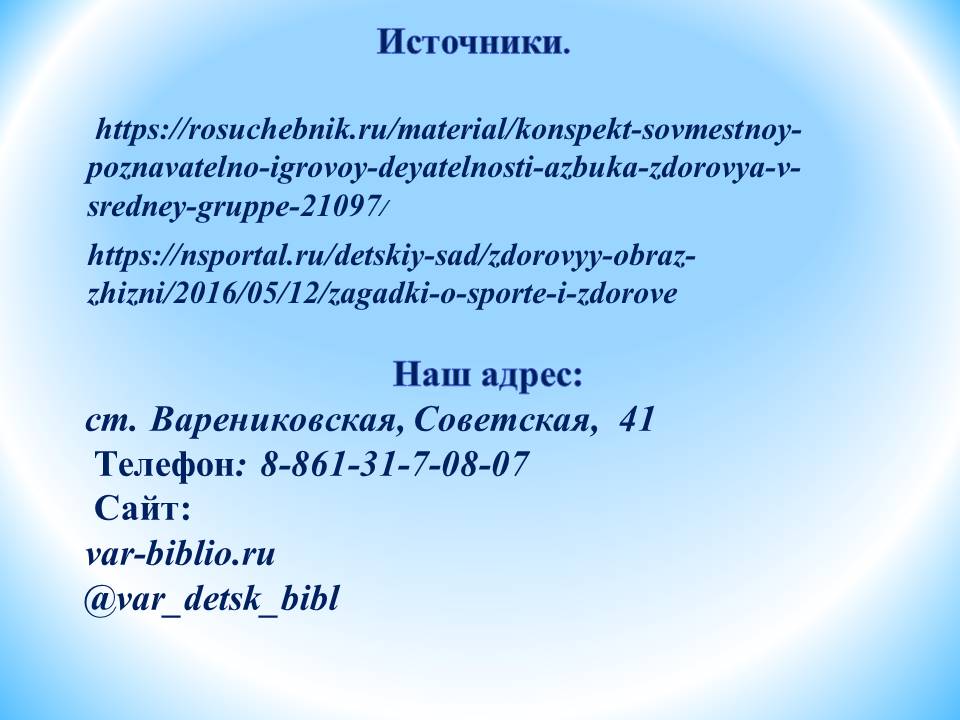 Источники.

https://rosuchebnik.ru/material/konspekt-sovmestnoy-poznavatelno-igrovoy-deyatelnosti-azbuka-zdorovya-v-sredney-gruppe-21097/

https://nsportal.ru/detskiy-sad/zdorovyy-obraz-zhizni/2016/05/12/zagadki-o-sporte-i-zdorove

Наш адрес:
ст. Варениковская, Советская, 41
Телефон: 8-861-31-7-08-07
Сайт:
var-biblio.ru
@var_detsk_bibl